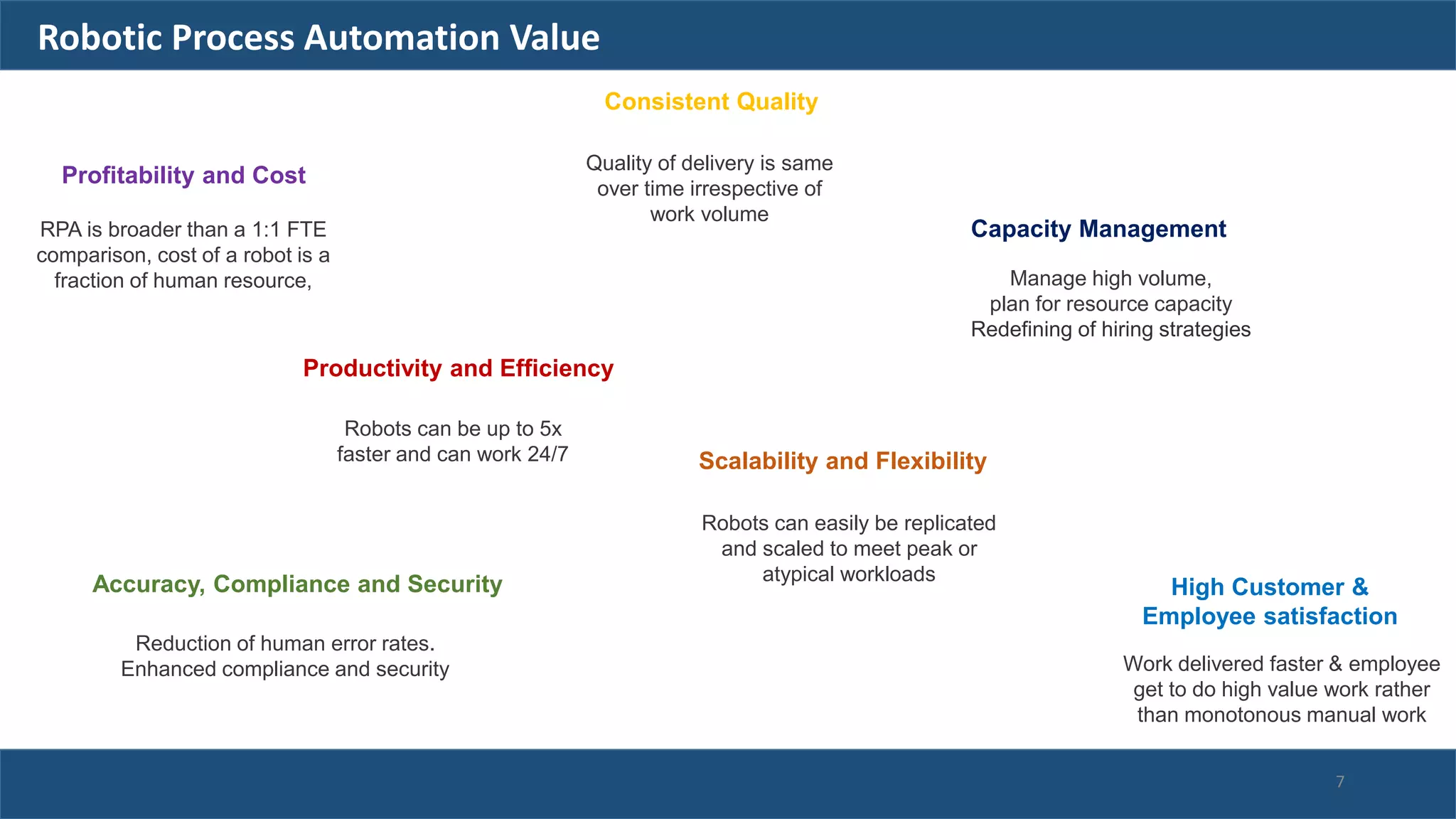 Robotic Process Automation Value

Consistent Quality

Quality of delivery is same over time irrespective of work volume

Profitability and Cost

RPA is broader than a 1:1 FTE comparison, cost of a robot is a fraction of human resource,

Capacity Management

Manage high volume, plan for resource capacity Redefining of hiring strategies

Productivity and Efficiency

Robots can be up to 5x faster and can work 24/7

Scalability and Flexibility

Robots can easily be replicated and scaled to meet peak or atypical workloads

Accuracy, Compliance and Security

Reduction of human error rates. Enhanced compliance and security

High Customer & Employee satisfaction

Work delivered faster & employee get to do high value work rather than monotonous manual work

7